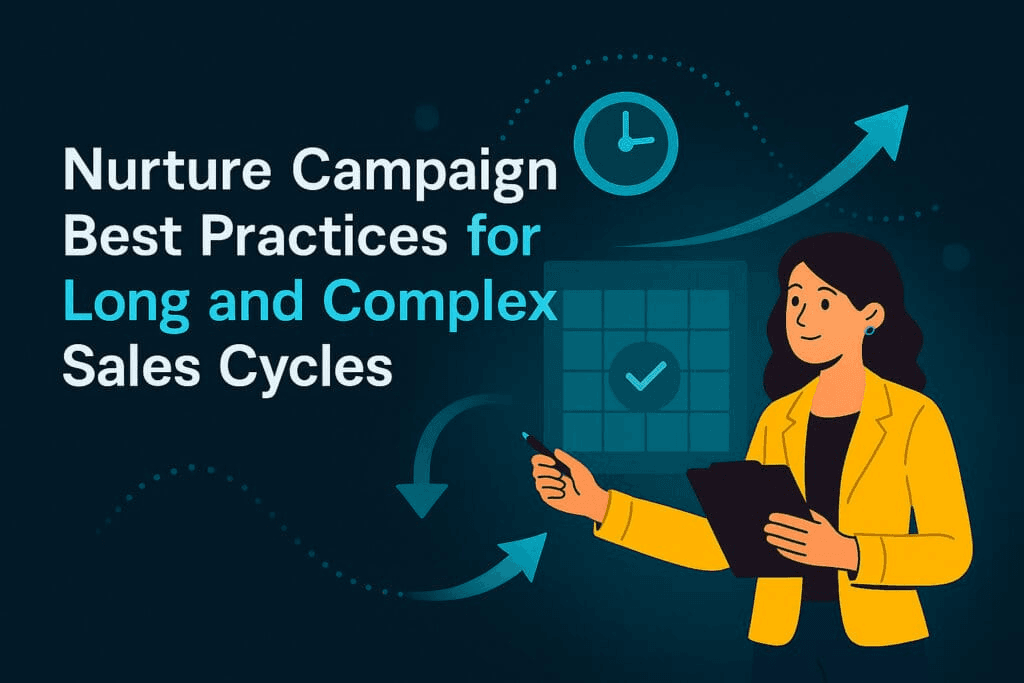 Nurture Campaign Best Practices for Long and Complex Sales Cycles